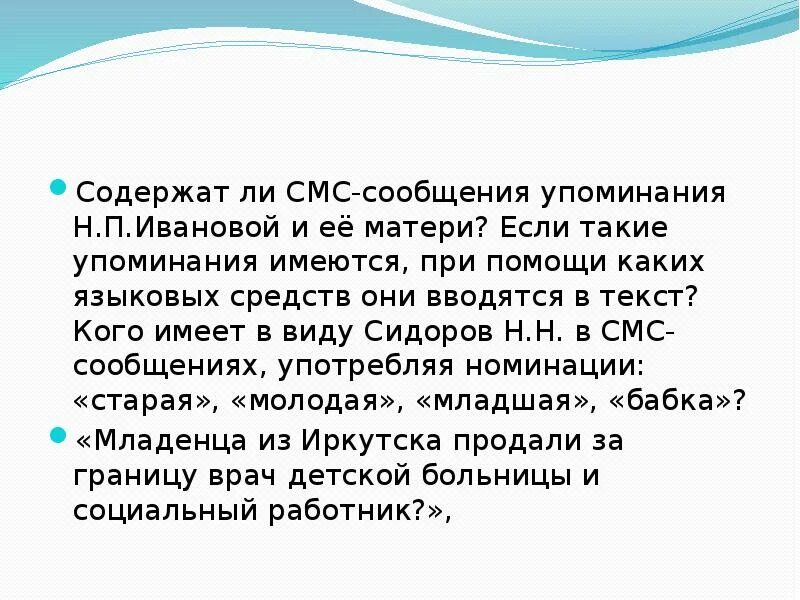 Содержат ли СМС-сообщения упоминания Н.П.Ивановой и её матери? Если такие упоминания имеются, при помощи каких языковых средств они вводятся в текст? Кого имеет в виду Сидоров Н.Н. в СМС-сообщениях, употребляя номинации: «старая», «молодая», «младшая», «бабка»?

«Младенца из Иркутска продали за границу врач детской больницы и социальный работник?»,